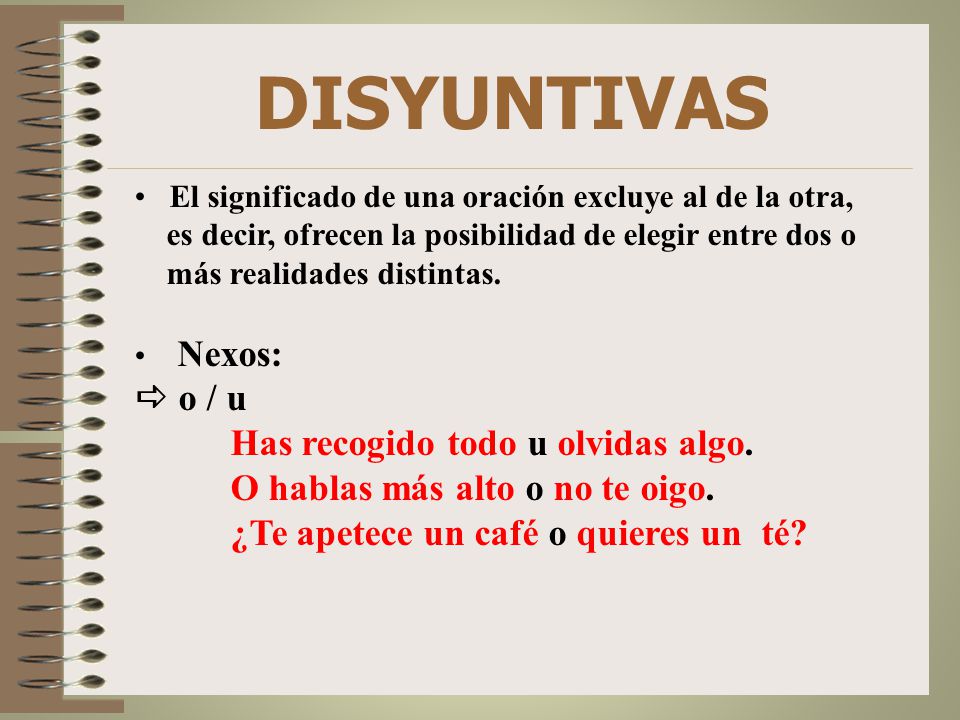 DISYUNTIVAS

• El significado de una oración excluye al de la otra, es decir, ofrecen la posibilidad de elegir entre dos o más realidades distintas.

• Nexos:
⇨ o / u
Has recogido todo u olvidas algo.
O hablas más alto o no te oigo.
¿Te apetece un café o quieres un té?